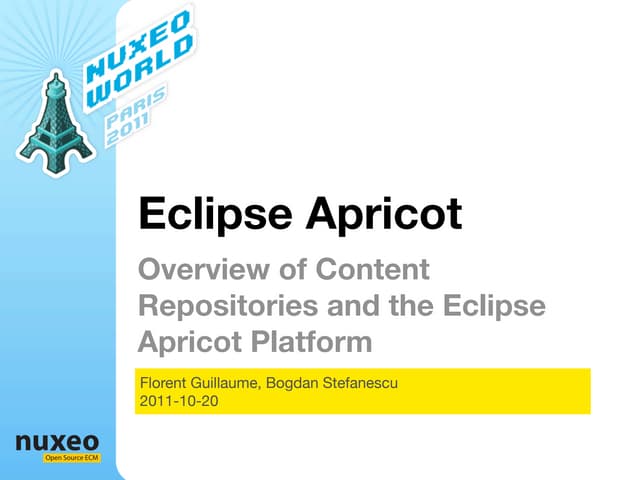 NUXEO
WORLD
PARIS
2011

Eclipse Apricot

Overview of Content Repositories and the Eclipse Apricot Platform

Florent Guillaume, Bogdan Stefanescu
2011-10-20

nuxeo
Open Source ECM